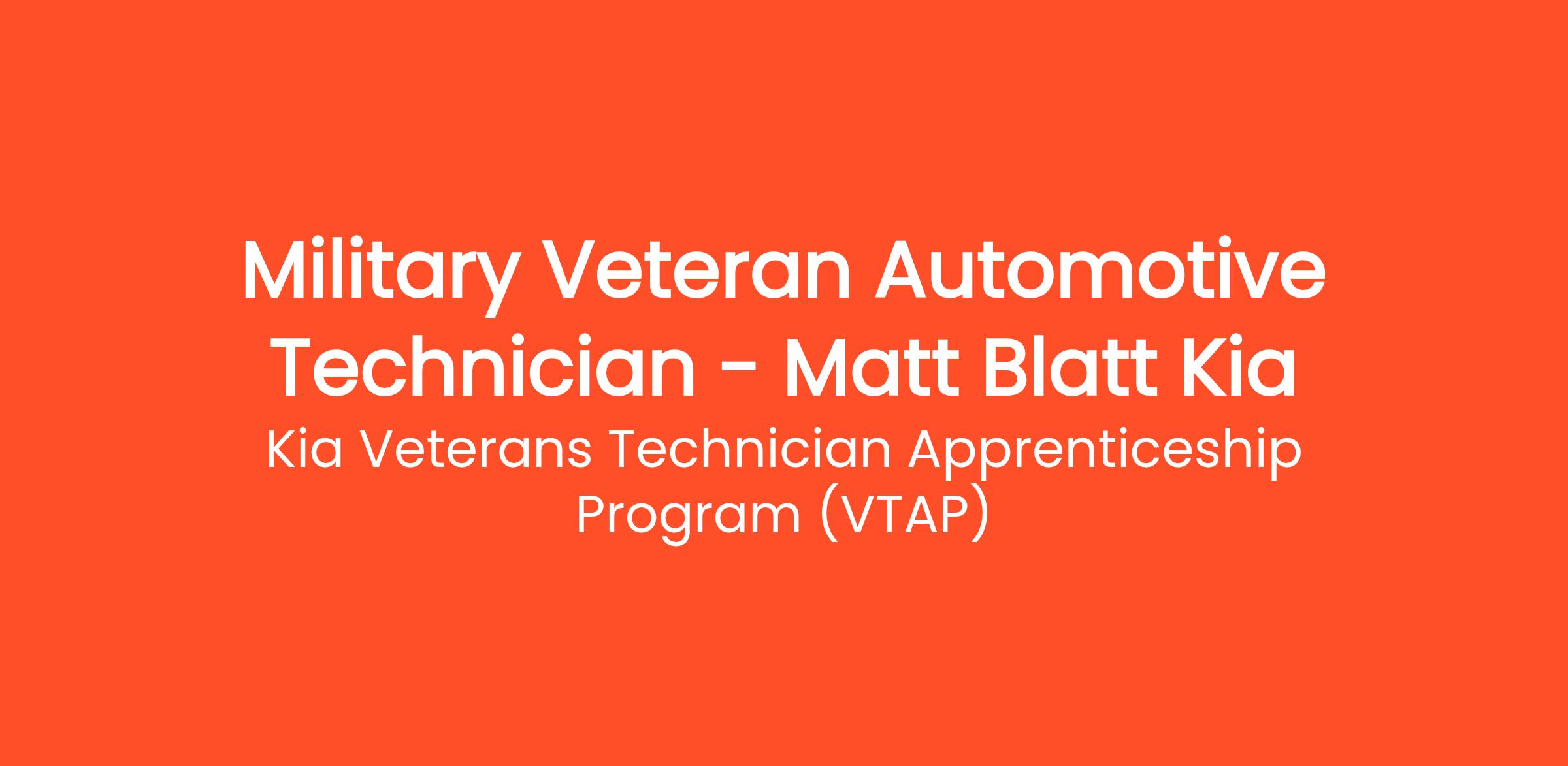 Military Veteran Automotive Technician - Matt Blatt Kia

Kia Veterans Technician Apprenticeship Program (VTAP)